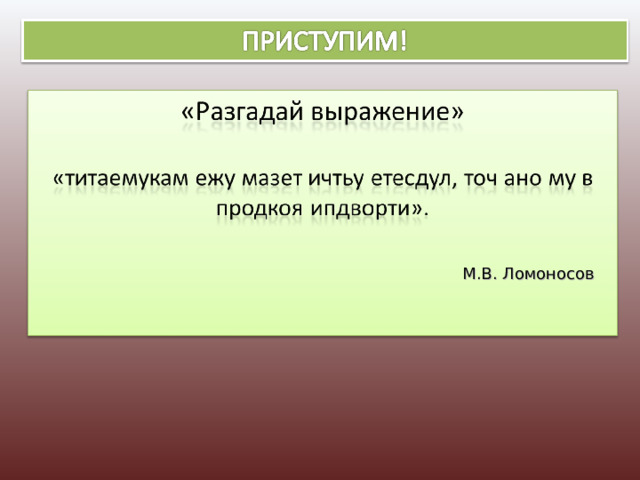 ПРИСТУПИМ!

«Разгадай выражение»

«титаемукам ежу мазет ичтьу етесдул, точ ано му в продкоя ипдворти».

М.В. Ломоносов